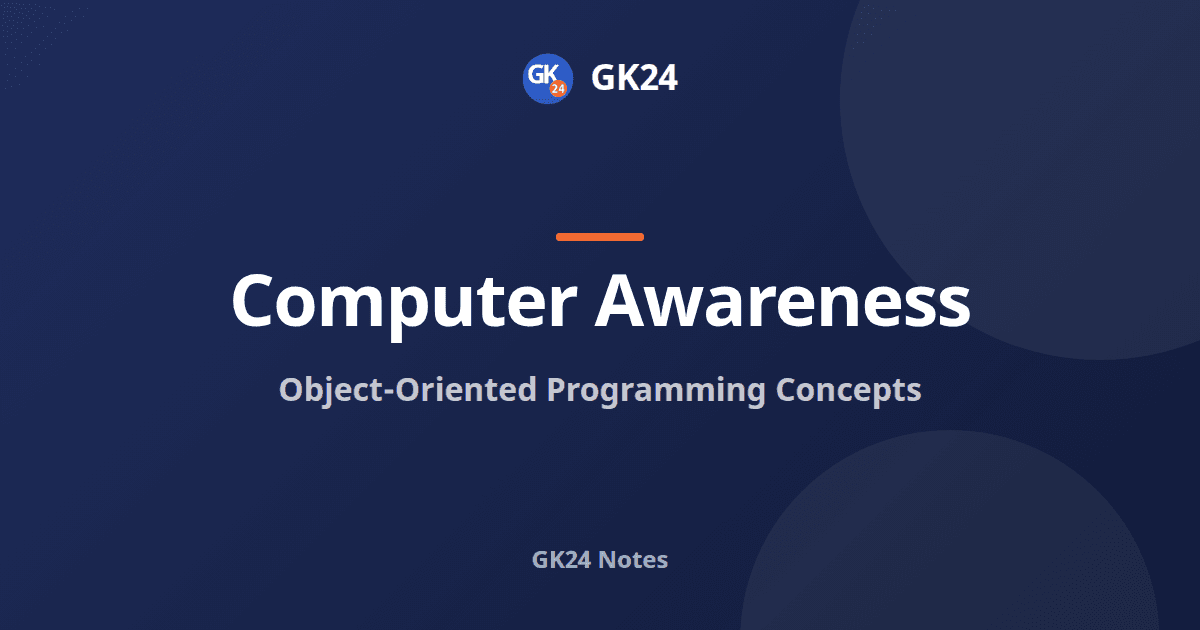 GK24

Computer Awareness

Object-Oriented Programming Concepts

GK24 Notes